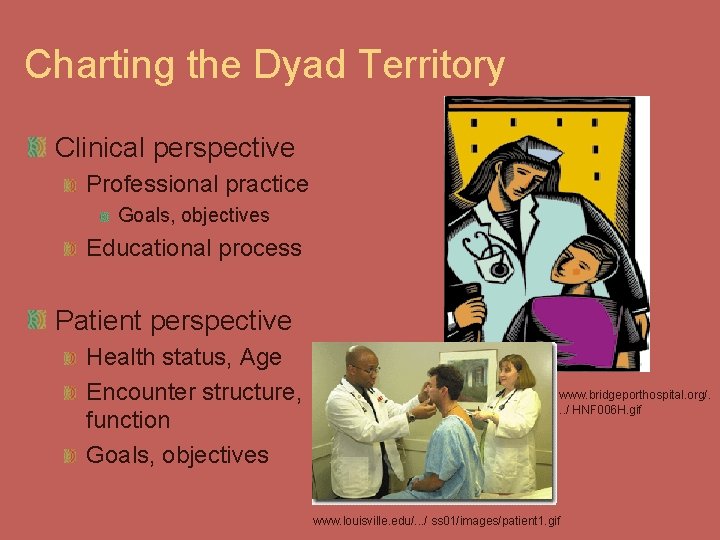 Charting the Dyad Territory

Clinical perspective

Professional practice

Goals, objectives

Educational process

Patient perspective

Health status, Age

Encounter structure, function

Goals, objectives

www.bridgeporthospital.org/.../ HNF006H.gif

www.louisville.edu/.../ ss01/images/patient1.gif